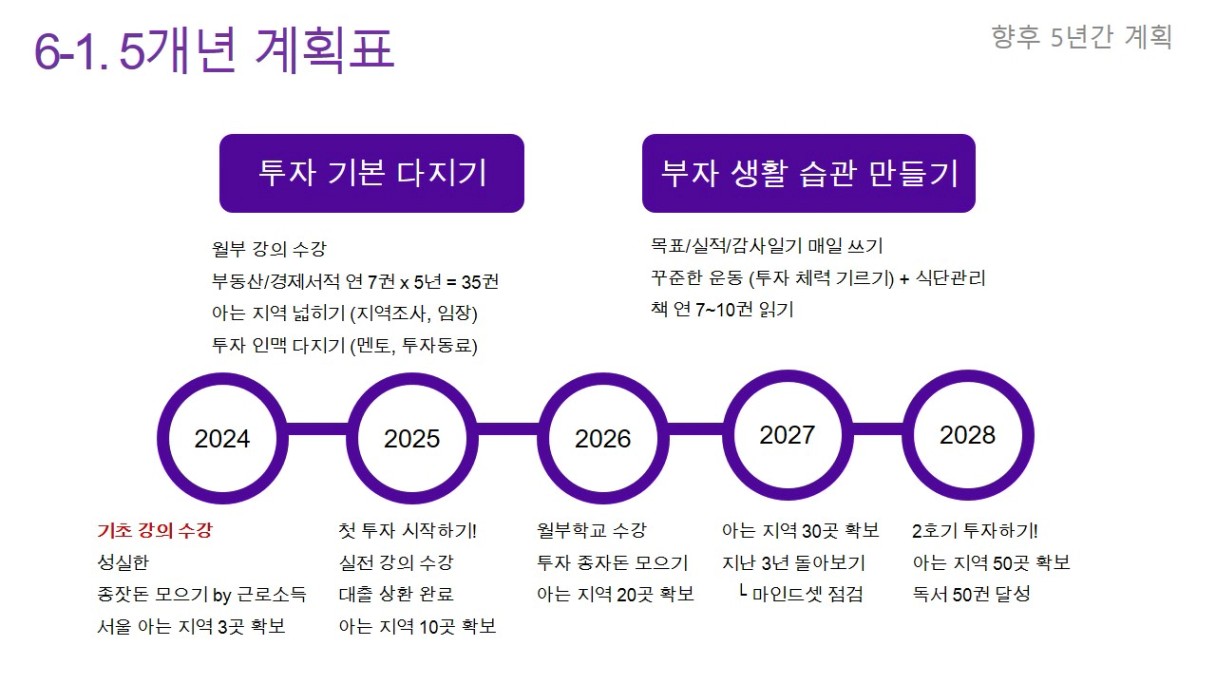 6-1. 5개년 계획표

향후 5년간 계획

투자 기본 다지기

월부 강의 수강
부동산/경제서적 연 7권 x 5년 = 35권
아는 지역 넓히기 (지역조사, 임장)
투자 인맥 다지기 (멘토, 투자동료)

부자 생활 습관 만들기

목표/실적/감사일기 매일 쓰기
꾸준한 운동 (투자 체력 기르기) + 식단관리
책 연 7~10권 읽기

2024

2025

2026

2027

2028

기초 강의 수강
성실한
종잣돈 모으기 by 근로소득
서울 아는 지역 3곳 확보

첫 투자 시작하기!
실전 강의 수강
대출 상환 완료
아는 지역 10곳 확보

월부학교 수강
투자 종자돈 모으기
아는 지역 20곳 확보

아는 지역 30곳 확보
지난 3년 돌아보기
└ 마인드셋 점검

2호기 투자하기!
아는 지역 50곳 확보
독서 50권 달성